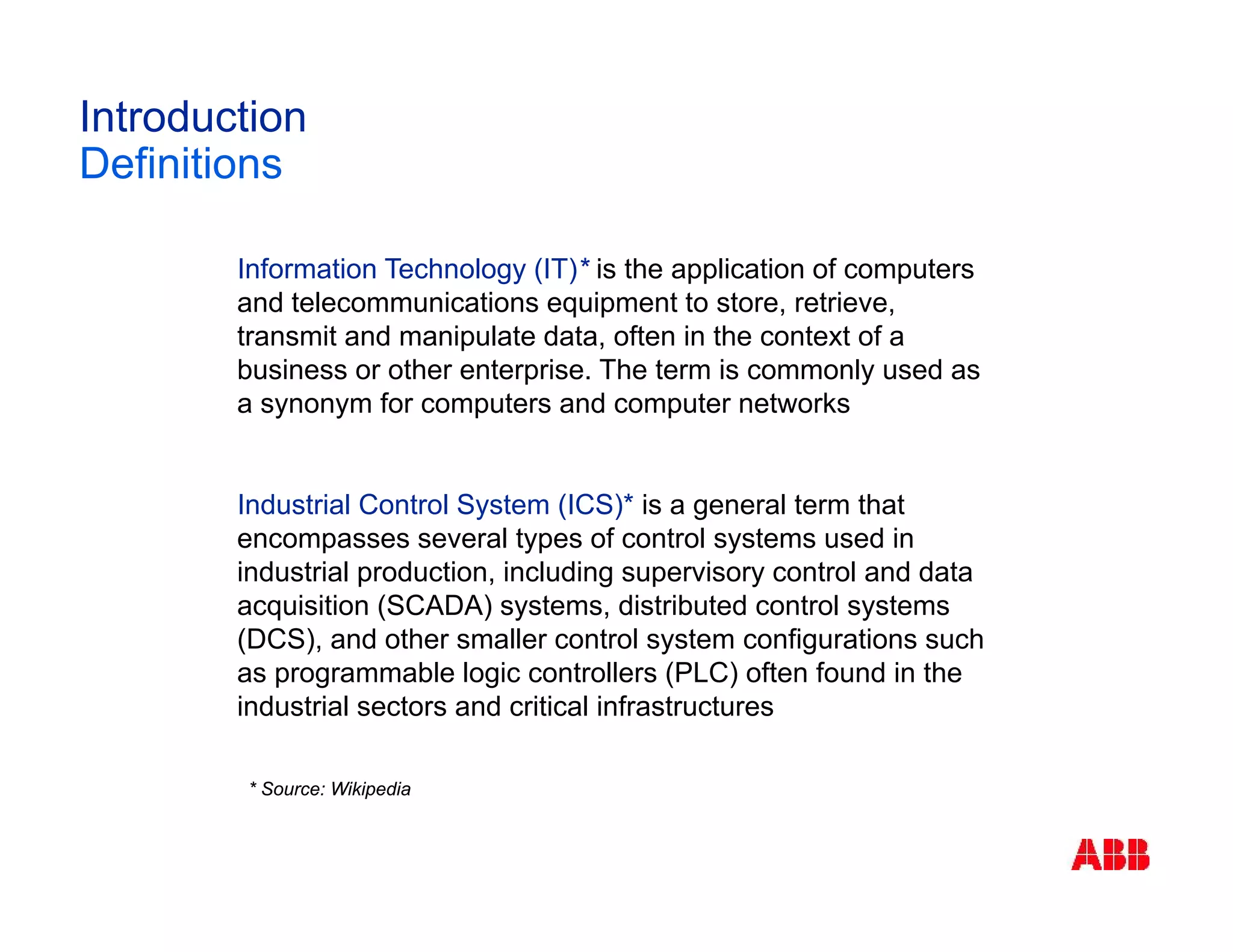 Introduction
Definitions

Information Technology (IT)* is the application of computers and telecommunications equipment to store, retrieve, transmit and manipulate data, often in the context of a business or other enterprise. The term is commonly used as a synonym for computers and computer networks

Industrial Control System (ICS)* is a general term that encompasses several types of control systems used in industrial production, including supervisory control and data acquisition (SCADA) systems, distributed control systems (DCS), and other smaller control system configurations such as programmable logic controllers (PLC) often found in the industrial sectors and critical infrastructures

* Source: Wikipedia

ABB